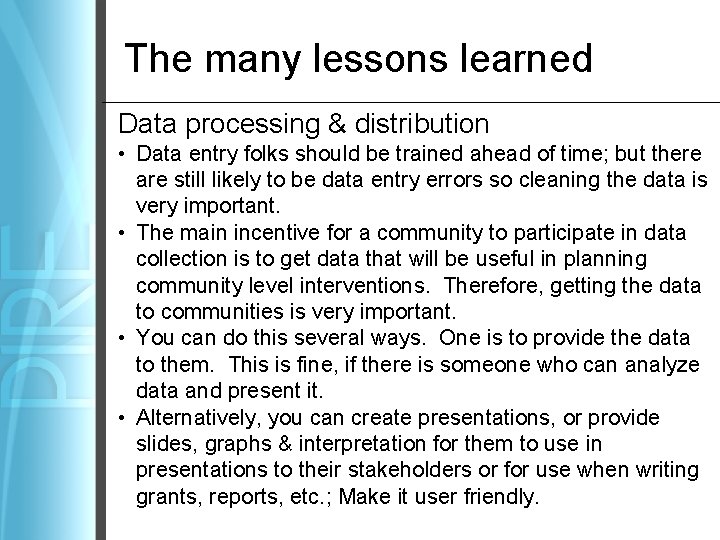 PIRE

The many lessons learned

Data processing & distribution

• Data entry folks should be trained ahead of time; but there are still likely to be data entry errors so cleaning the data is very important.

• The main incentive for a community to participate in data collection is to get data that will be useful in planning community level interventions. Therefore, getting the data to communities is very important.

• You can do this several ways. One is to provide the data to them. This is fine, if there is someone who can analyze data and present it.

• Alternatively, you can create presentations, or provide slides, graphs & interpretation for them to use in presentations to their stakeholders or for use when writing grants, reports, etc.; Make it user friendly.